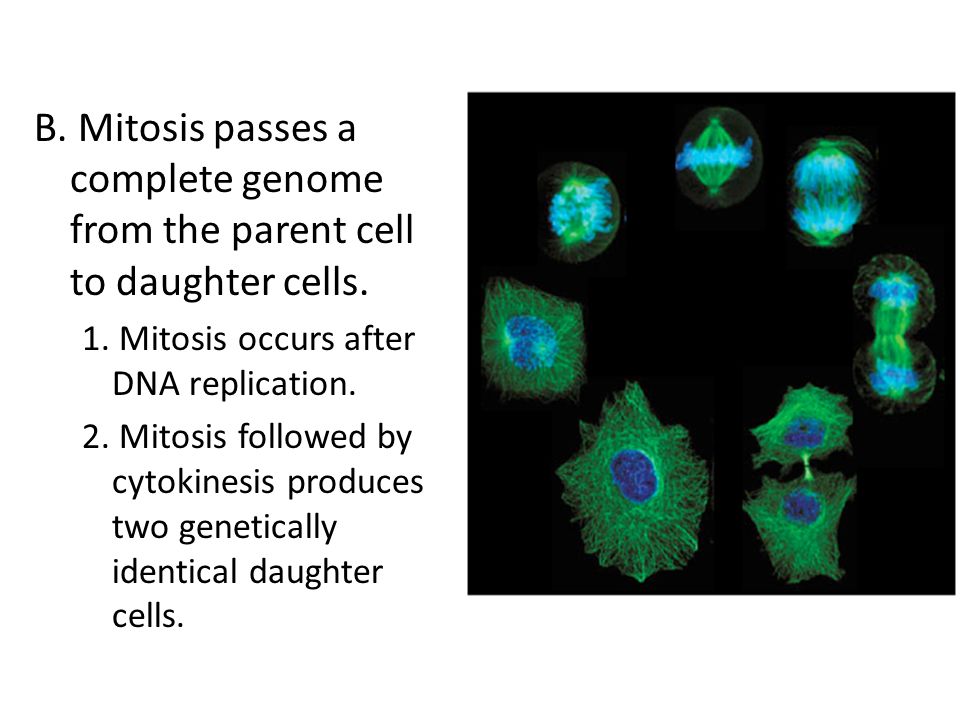 B. Mitosis passes a complete genome from the parent cell to daughter cells.

1. Mitosis occurs after DNA replication.

2. Mitosis followed by cytokinesis produces two genetically identical daughter cells.